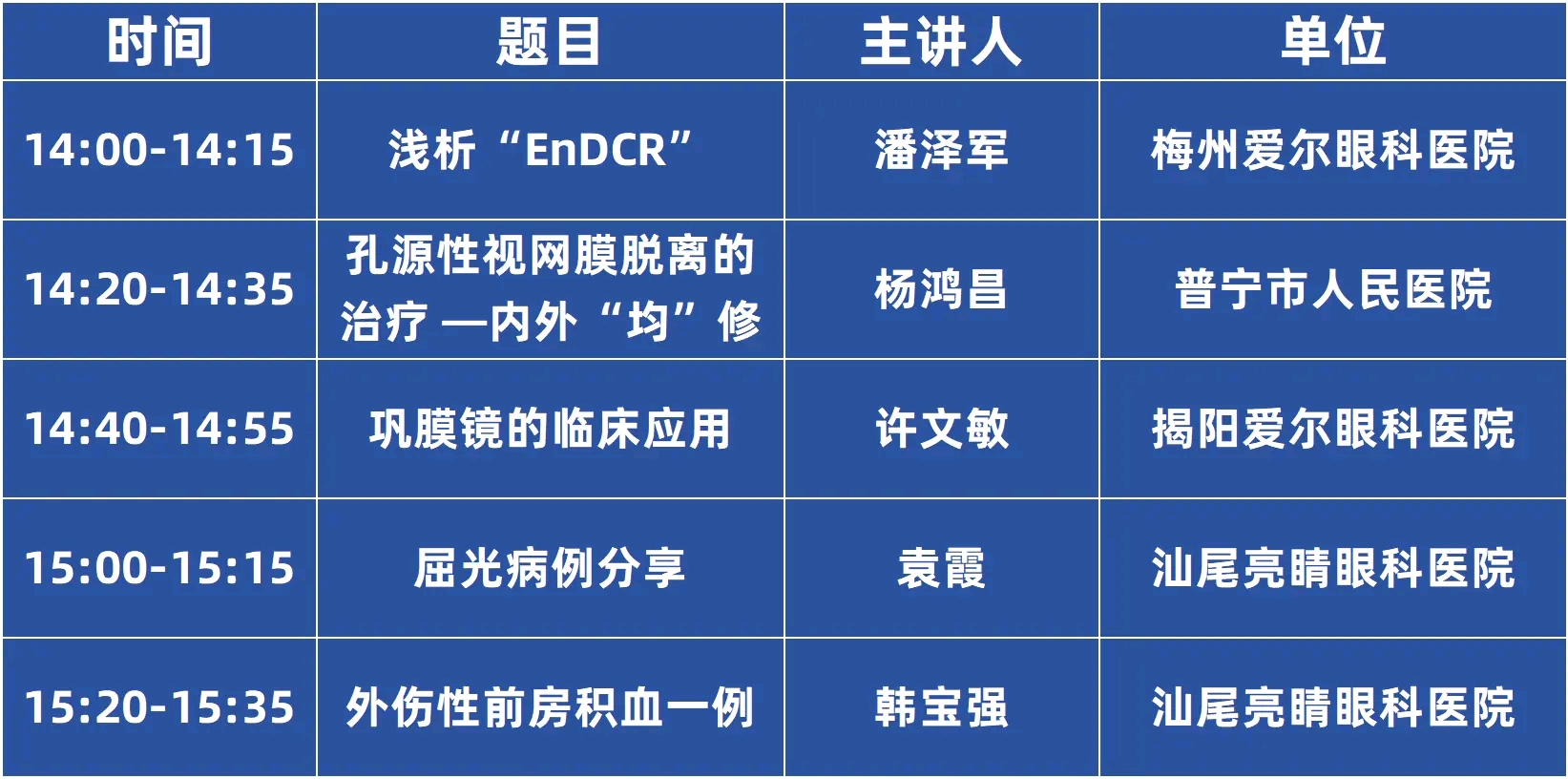 | 时间 | 题目 | 主讲人 | 单位 |
|---|---|---|---|
| 14:00-14:15 | 浅析“EnDCR” | 潘泽军 | 梅州爱尔眼科医院 |
| 14:20-14:35 | 孔源性视网膜脱离的治疗 —内外“均”修 | 杨鸿昌 | 普宁市人民医院 |
| 14:40-14:55 | 巩膜镜的临床应用 | 许文敏 | 揭阳爱尔眼科医院 |
| 15:00-15:15 | 屈光病例分享 | 袁霞 | 汕尾亮睛眼科医院 |
| 15:20-15:35 | 外伤性前房积血一例 | 韩宝强 | 汕尾亮睛眼科医院 |